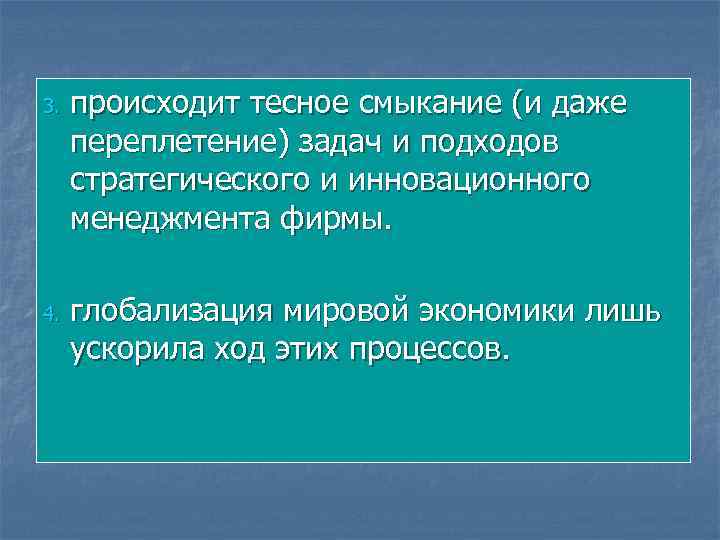 3. происходит тесное смыкание (и даже переплетение) задач и подходов стратегического и инновационного менеджмента фирмы.

4. глобализация мировой экономики лишь ускорила ход этих процессов.